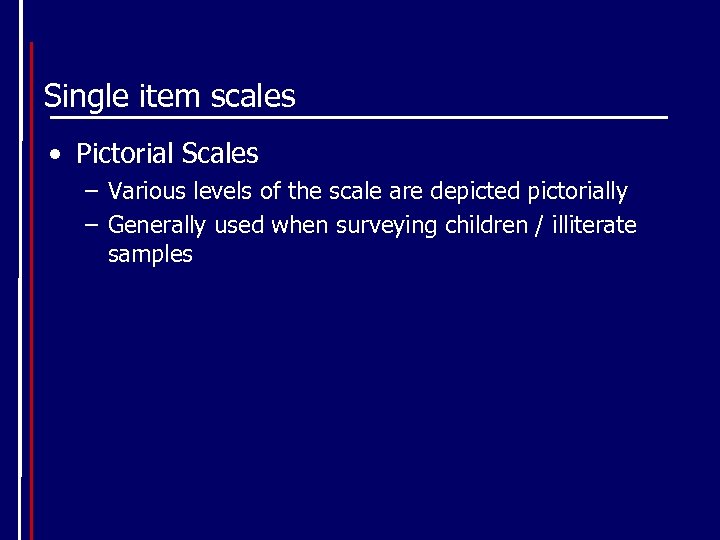 Single item scales

• Pictorial Scales
– Various levels of the scale are depicted pictorially
– Generally used when surveying children / illiterate samples